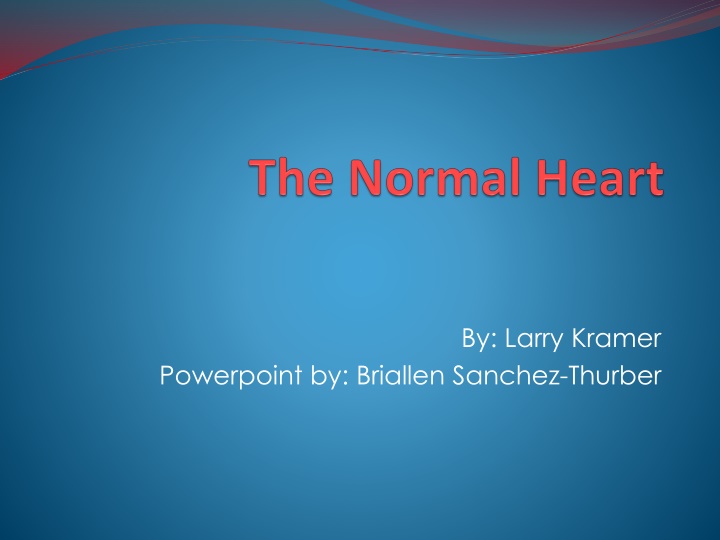 The Normal Heart

By: Larry Kramer
Powerpoint by: Briallen Sanchez-Thurber